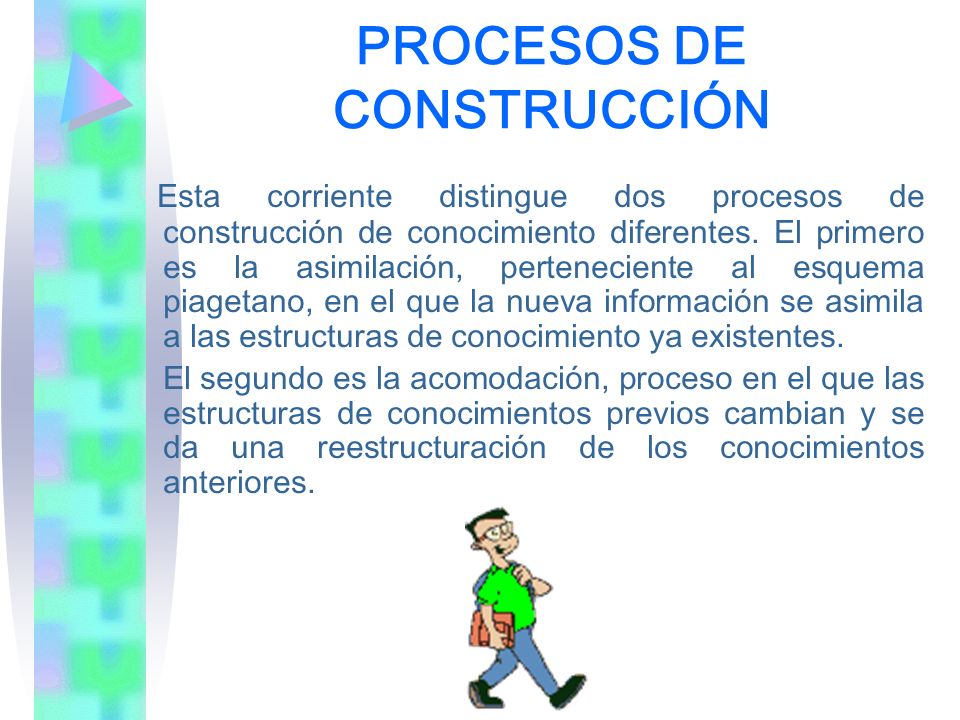 PROCESOS DE CONSTRUCCIÓN

Esta corriente distingue dos procesos de construcción de conocimiento diferentes. El primero es la asimilación, perteneciente al esquema piagetano, en el que la nueva información se asimila a las estructuras de conocimiento ya existentes.

El segundo es la acomodación, proceso en el que las estructuras de conocimientos previos cambian y se da una reestructuración de los conocimientos anteriores.